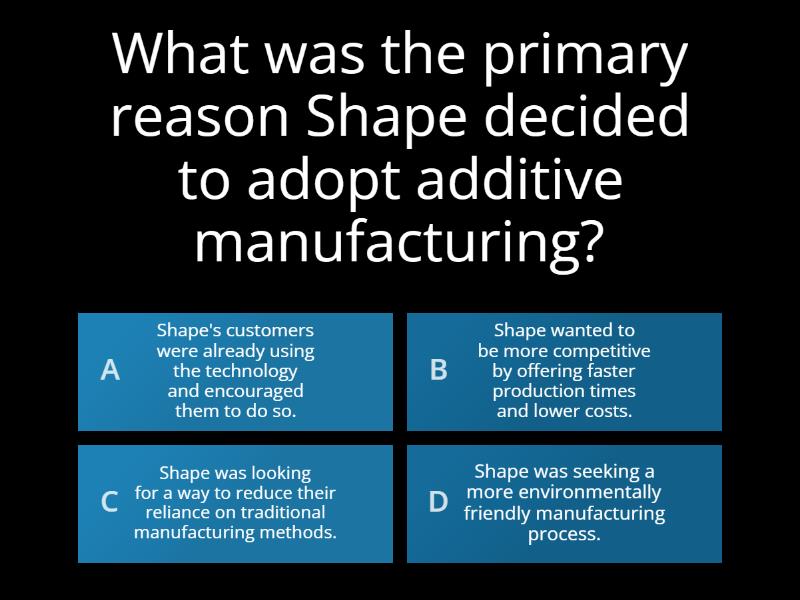 What was the primary reason Shape decided to adopt additive manufacturing?

A Shape's customers were already using the technology and encouraged them to do so.

B Shape wanted to be more competitive by offering faster production times and lower costs.

C Shape was looking for a way to reduce their reliance on traditional manufacturing methods.

D Shape was seeking a more environmentally friendly manufacturing process.